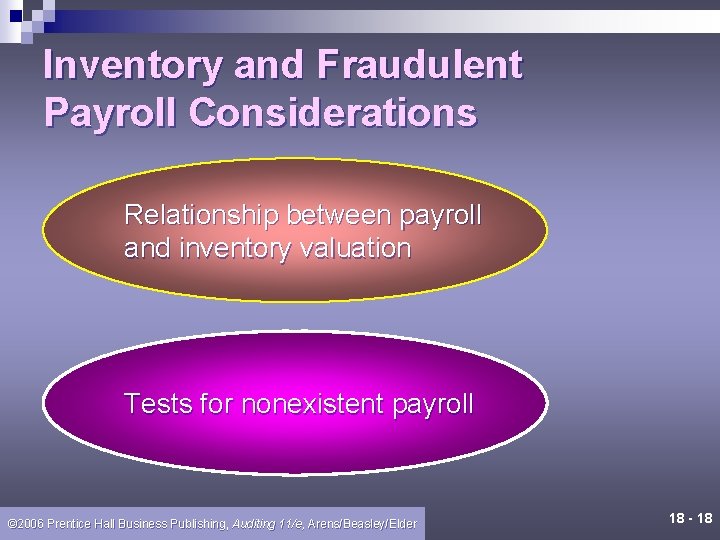 Inventory and Fraudulent Payroll Considerations

Relationship between payroll and inventory valuation

Tests for nonexistent payroll

©2006 Prentice Hall Business Publishing, Auditing 11/e, Arens/Beasley/Elder

18 - 18